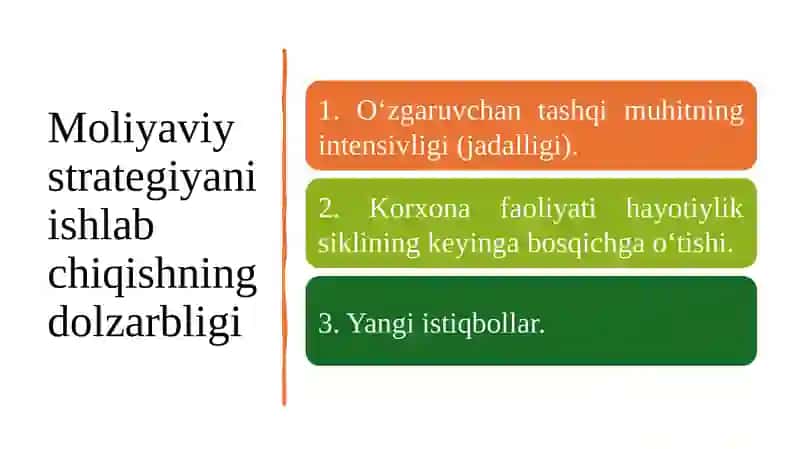 Moliyaviy strategiyani ishlab chiqishning dolzarbligi

1. O‘zgaruvchan tashqi muhitning intensivligi (jadalligi).

2. Korxona faoliyati hayotiylik siklining keyinga bosqichga o‘tishi.

3. Yangi istiqbollar.